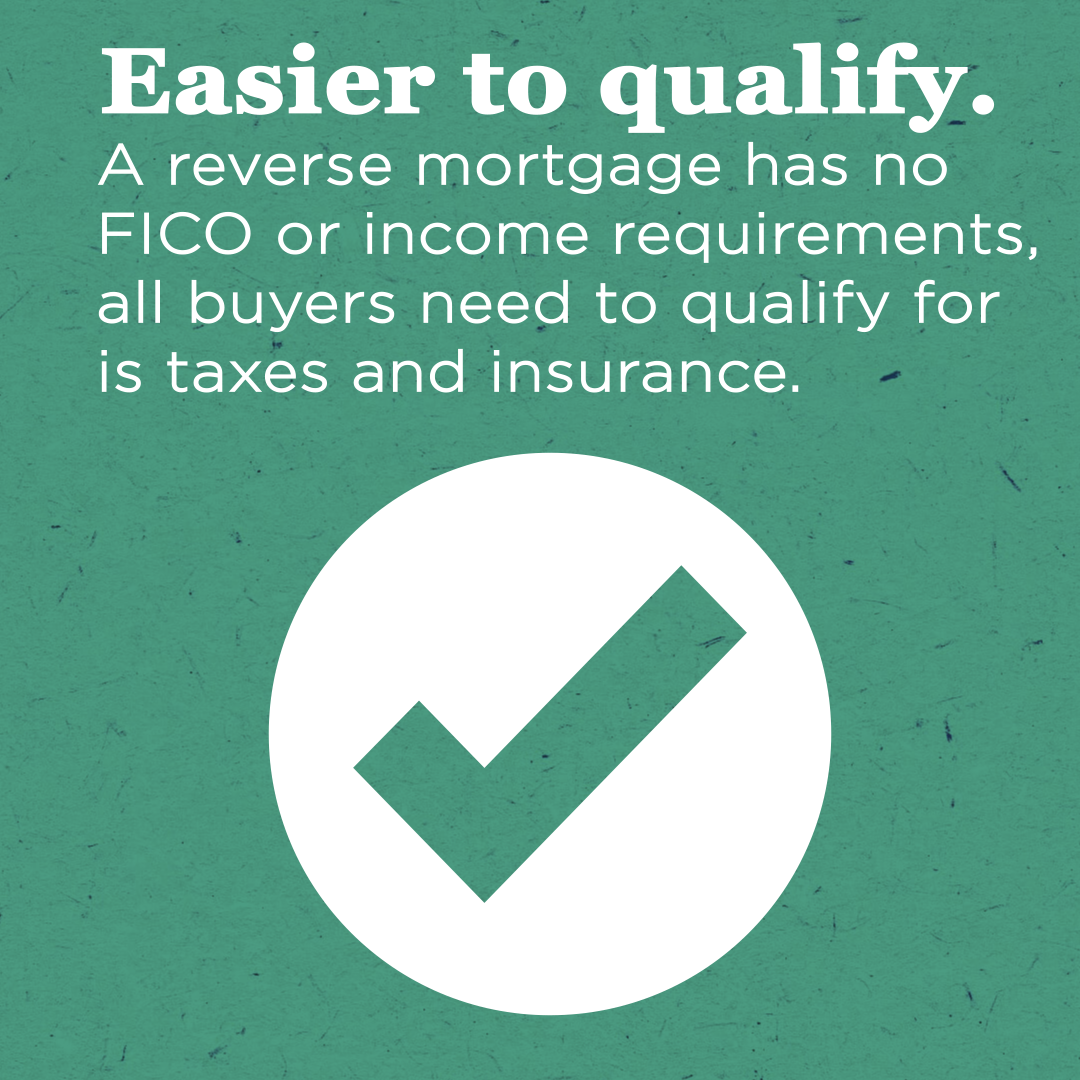 Easier to qualify.

A reverse mortgage has no FICO or income requirements, all buyers need to qualify for is taxes and insurance.